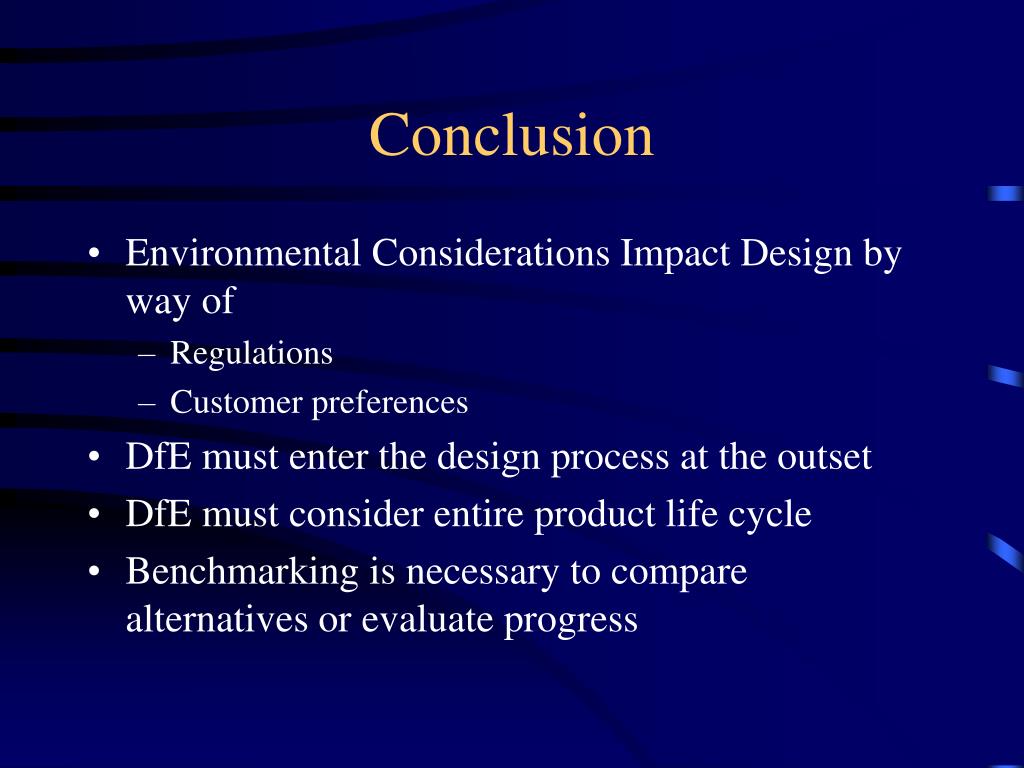 Conclusion

• Environmental Considerations Impact Design by way of
– Regulations
– Customer preferences
• DfE must enter the design process at the outset
• DfE must consider entire product life cycle
• Benchmarking is necessary to compare alternatives or evaluate progress